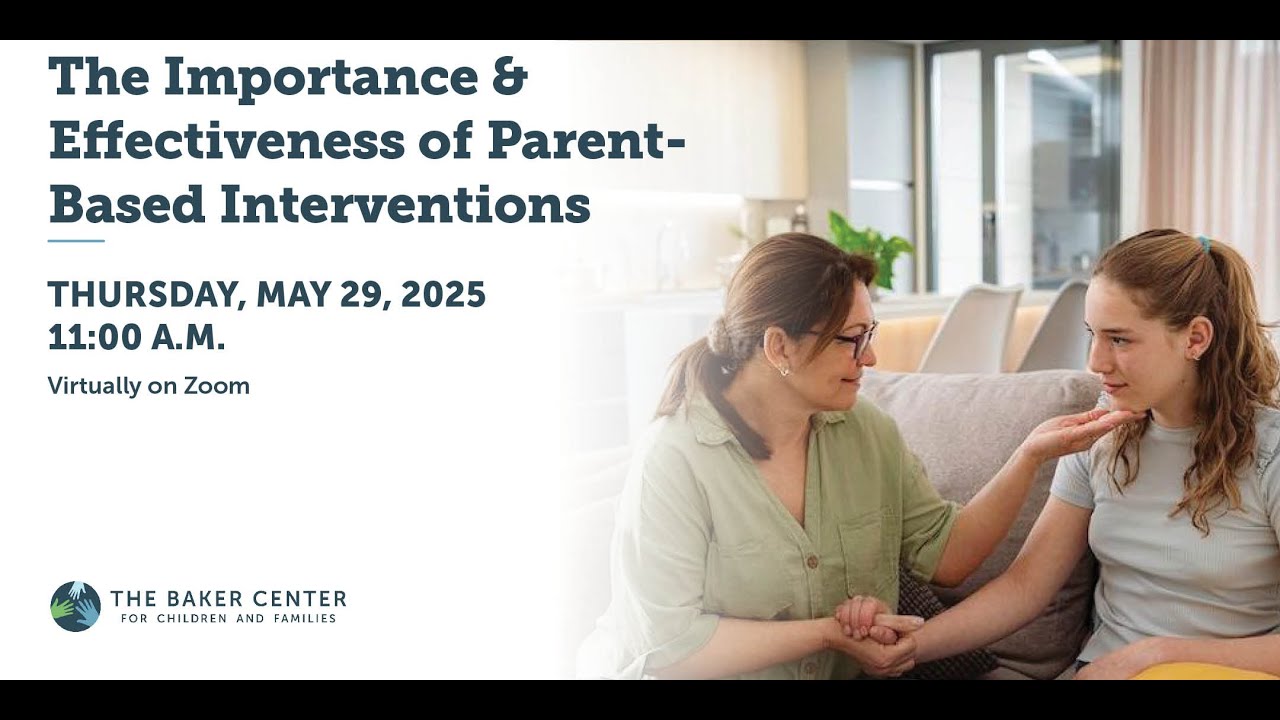 The Importance & Effectiveness of Parent-Based Interventions

THURSDAY, MAY 29, 2025
11:00 A.M.

Virtually on Zoom

THE BAKER CENTER
FOR CHILDREN AND FAMILIES